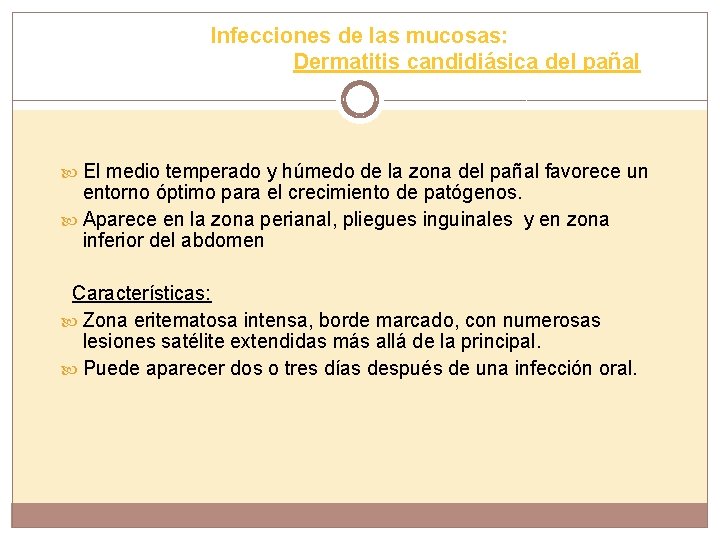 Infecciones de las mucosas:
Dermatitis candidiásica del pañal

El medio temperado y húmedo de la zona del pañal favorece un entorno óptimo para el crecimiento de patógenos.

Aparece en la zona perianal, pliegues inguinales y en zona inferior del abdomen

Características:

Zona eritematosa intensa, borde marcado, con numerosas lesiones satélite extendidas más allá de la principal.

Puede aparecer dos o tres días después de una infección oral.